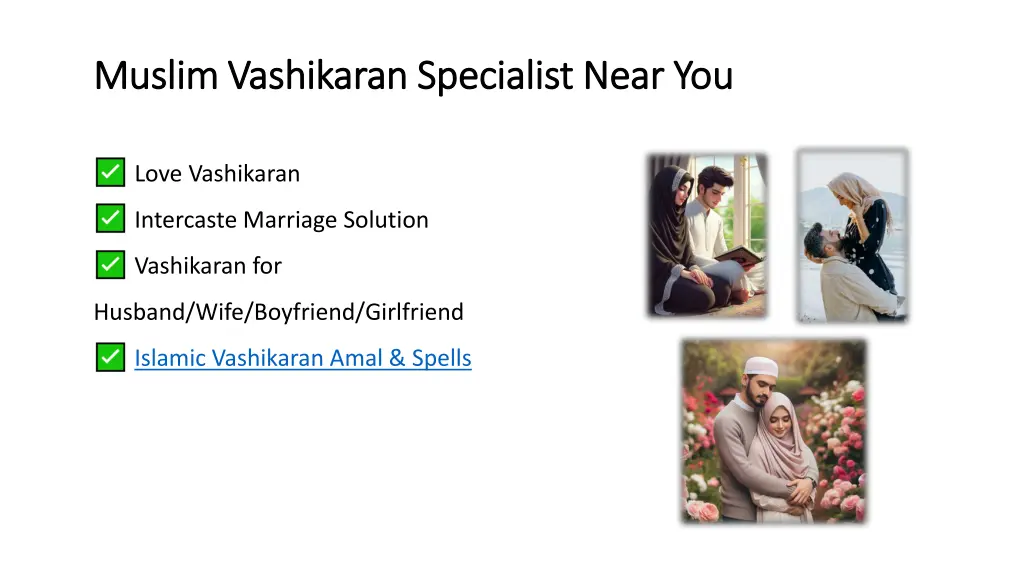 Muslim Vashikaran Specialist Near You

✅ Love Vashikaran

✅ Intercaste Marriage Solution

✅ Vashikaran for Husband/Wife/Boyfriend/Girlfriend

✅ Islamic Vashikaran Amal & Spells